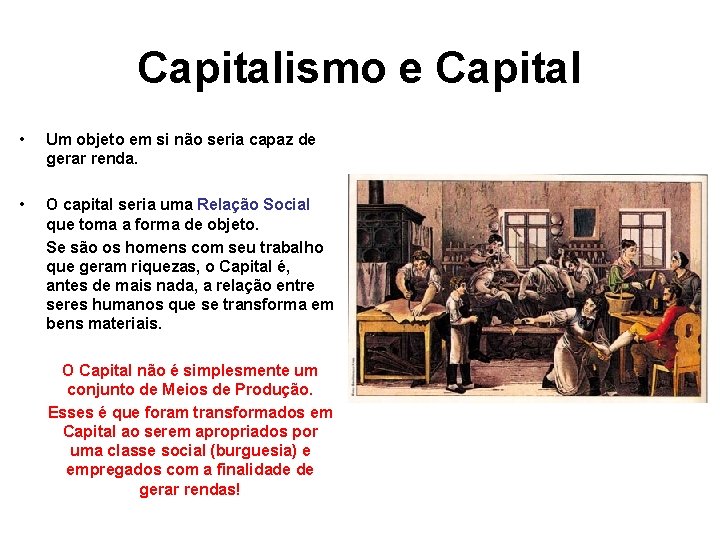 Capitalismo e Capital

• Um objeto em si não seria capaz de gerar renda.

• O capital seria uma Relação Social que toma a forma de objeto.

Se são os homens com seu trabalho que geram riquezas, o Capital é, antes de mais nada, a relação entre seres humanos que se transforma em bens materiais.

O Capital não é simplesmente um conjunto de Meios de Produção.

Esses é que foram transformados em Capital ao serem apropriados por uma classe social (burguesia) e empregados com a finalidade de gerar rendas!